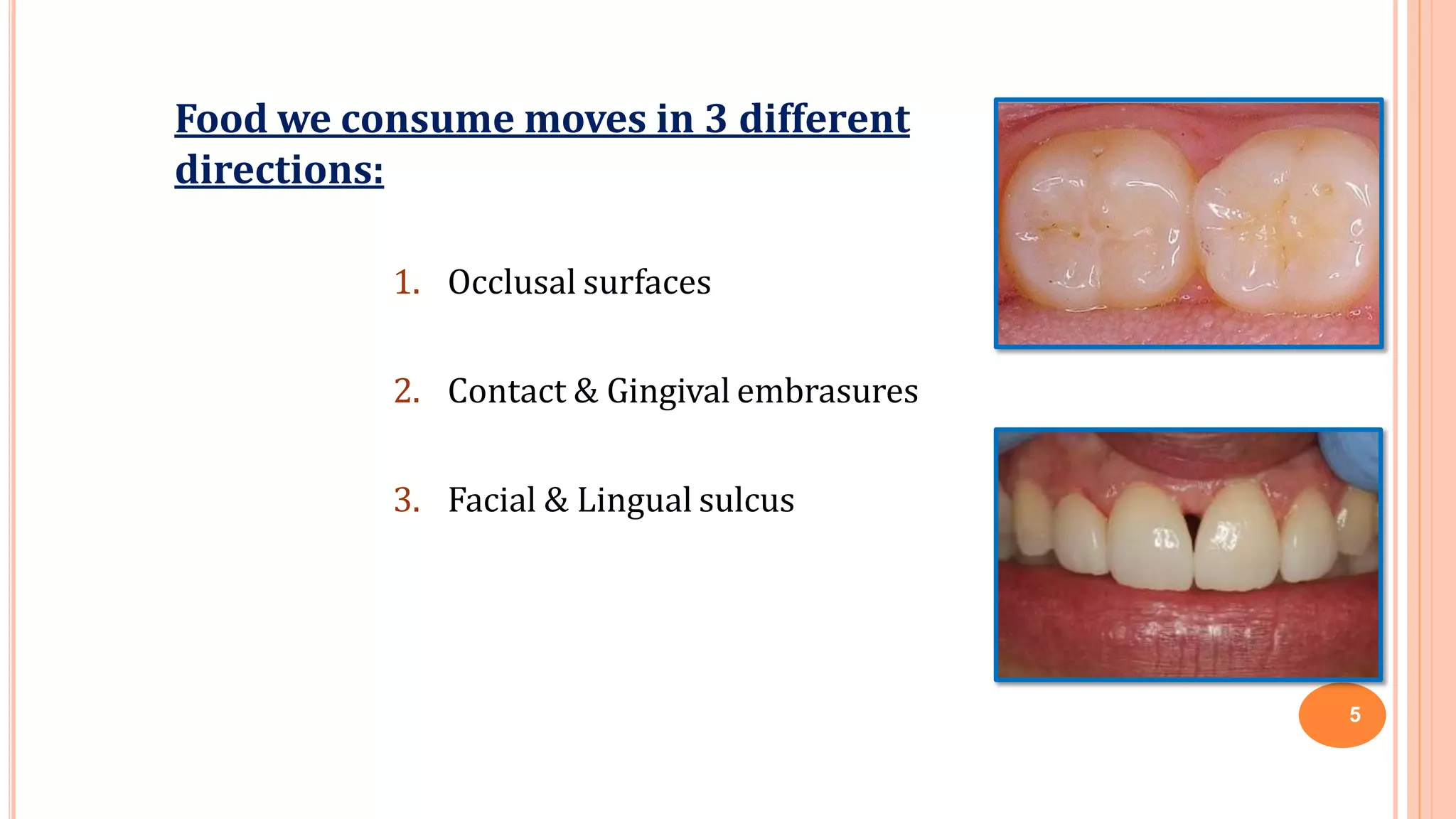 Food we consume moves in 3 different directions:

1. Occlusal surfaces

2. Contact & Gingival embrasures

3. Facial & Lingual sulcus

5